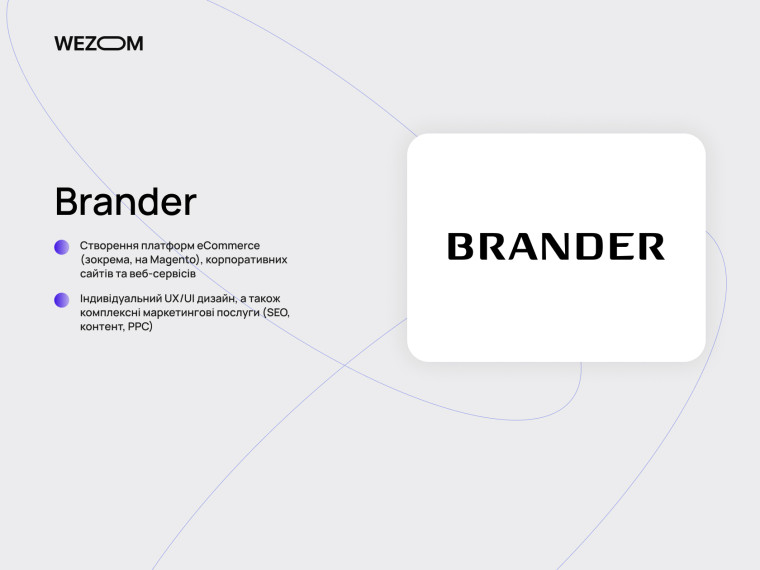 WEZOM

Brander

Створення платформ eCommerce (зокрема, на Magento), корпоративних сайтів та веб-сервісів

Індивідуальний UX/UI дизайн, а також комплексні маркетингові послуги (SEO, контент, PPC)

BRANDER